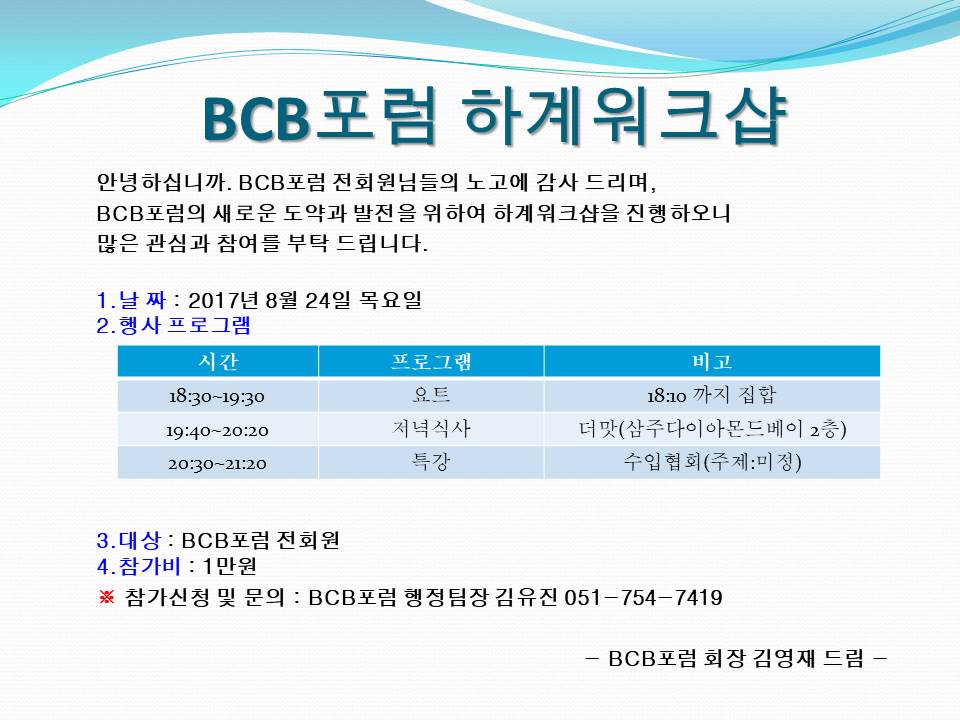 BCB포럼 하계워크샵

안녕하십니까. BCB포럼 전회원님들의 노고에 감사 드리며, BCB포럼의 새로운 도약과 발전을 위하여 하계워크샵을 진행하오니 많은 관심과 참여를 부탁 드립니다.

1.날 짜 : 2017년 8월 24일 목요일
2.행사 프로그램

| 시간 | 프로그램 | 비고 |
|---|---|---|
| 18:30~19:30 | 요트 | 18:10 까지 집합 |
| 19:40~20:20 | 저녁식사 | 더맛(삼주다이아몬드베이 2층) |
| 20:30~21:20 | 특강 | 수입협회(주제:미정) |

3.대상 : BCB포럼 전회원
4.참가비 : 1만원
※ 참가신청 및 문의 : BCB포럼 행정팀장 김유진 051-754-7419

- BCB포럼 회장 김영재 드림 -